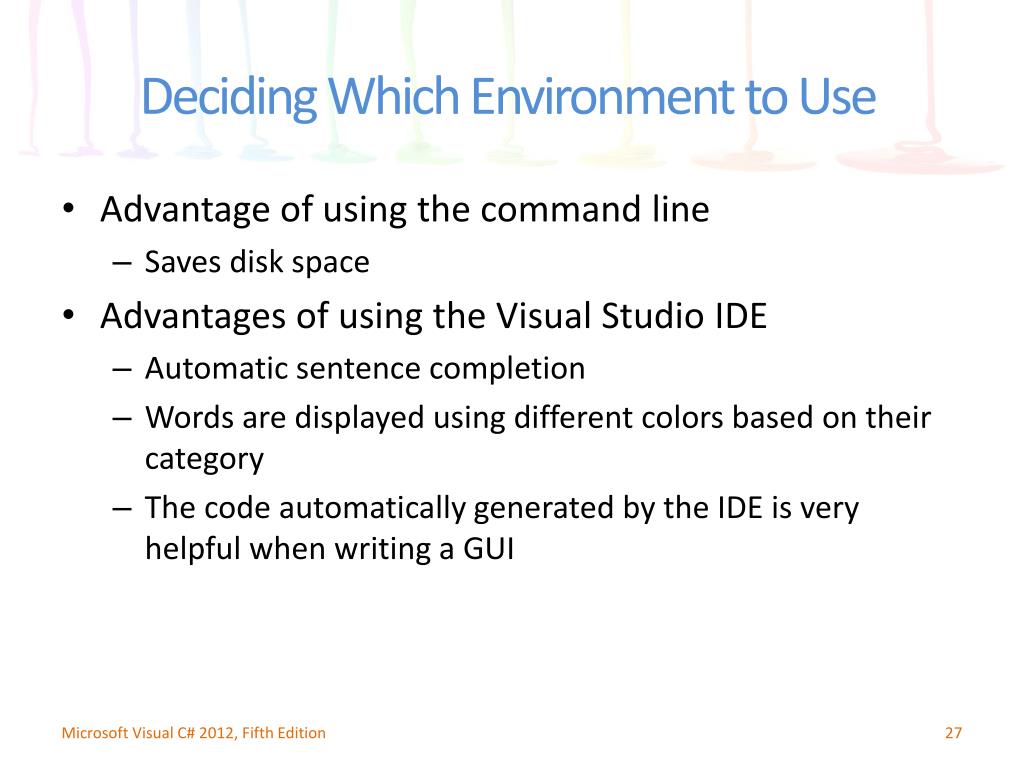 Deciding Which Environment to Use

• Advantage of using the command line
– Saves disk space

• Advantages of using the Visual Studio IDE
– Automatic sentence completion
– Words are displayed using different colors based on their category
– The code automatically generated by the IDE is very helpful when writing a GUI

Microsoft Visual C# 2012, Fifth Edition

27